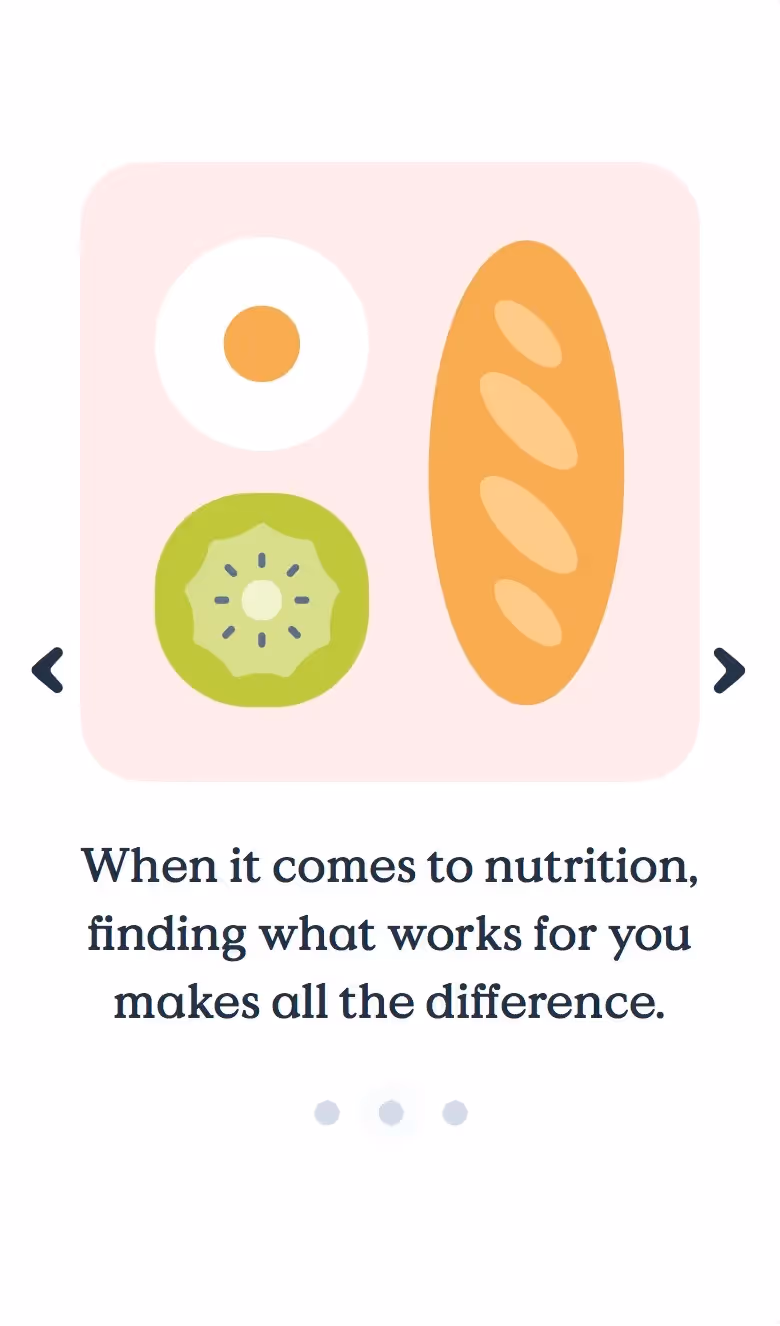 When it comes to nutrition, finding what works for you makes all the difference.